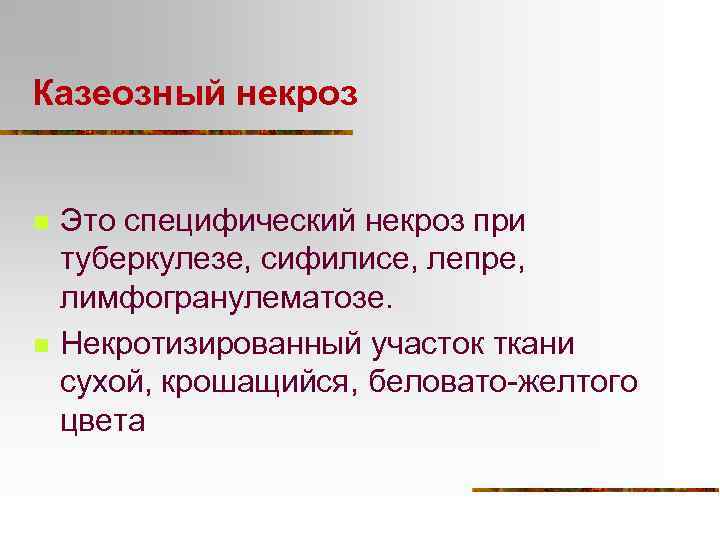 Казеозный некроз

Это специфический некроз при туберкулезе, сифилисе, лепре, лимфогранулематозе.

Некротизированный участок ткани сухой, крошащийся, беловато-желтого цвета